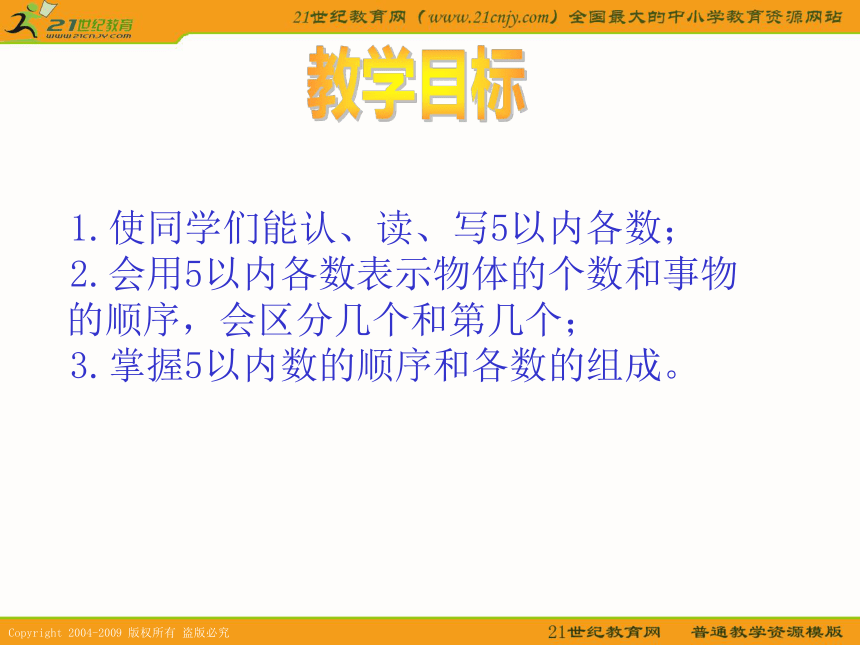 21世纪教育
www.21cnjy.com

21世纪教育网（www.21cnjy.com）全国最大的中小学教育资源网站

教学目标

1.使同学们能认、读、写5以内各数；
2.会用5以内各数表示物体的个数和事物的顺序，会区分几个和第几个；
3.掌握5以内数的顺序和各数的组成。

Copyright 2004-2009 版权所有 盗版必究

21世纪教育网 普通教学资源模版